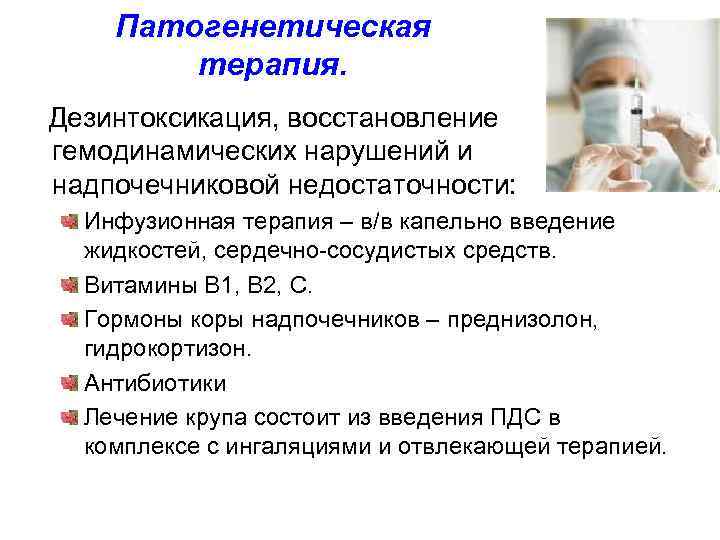 Патогенетическая терапия.

Дезинтоксикация, восстановление гемодинамических нарушений и надпочечниковой недостаточности:

Инфузионная терапия – в/в капельно введение жидкостей, сердечно-сосудистых средств.

Витамины В1, В2, С.

Гормоны коры надпочечников – преднизолон, гидрокортизон.

Антибиотики

Лечение крупа состоит из введения ПДС в комплексе с ингаляциями и отвлекающей терапией.